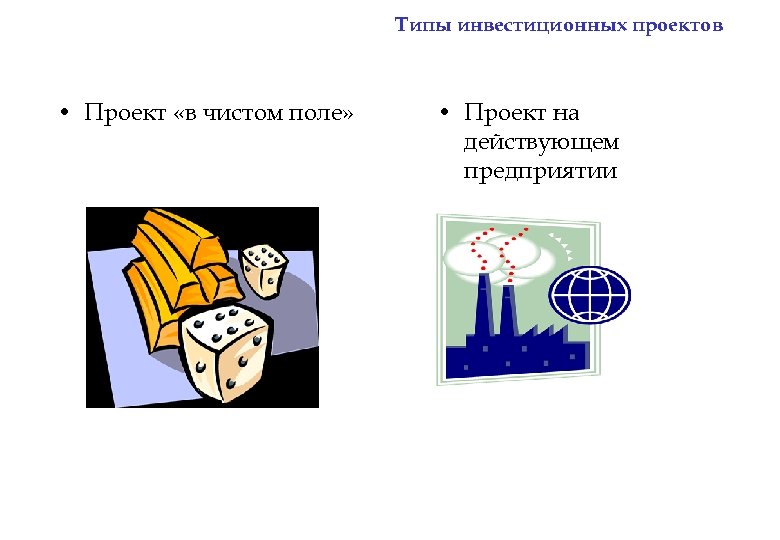 Типы инвестиционных проектов

• Проект «в чистом поле»

• Проект на действующем предприятии